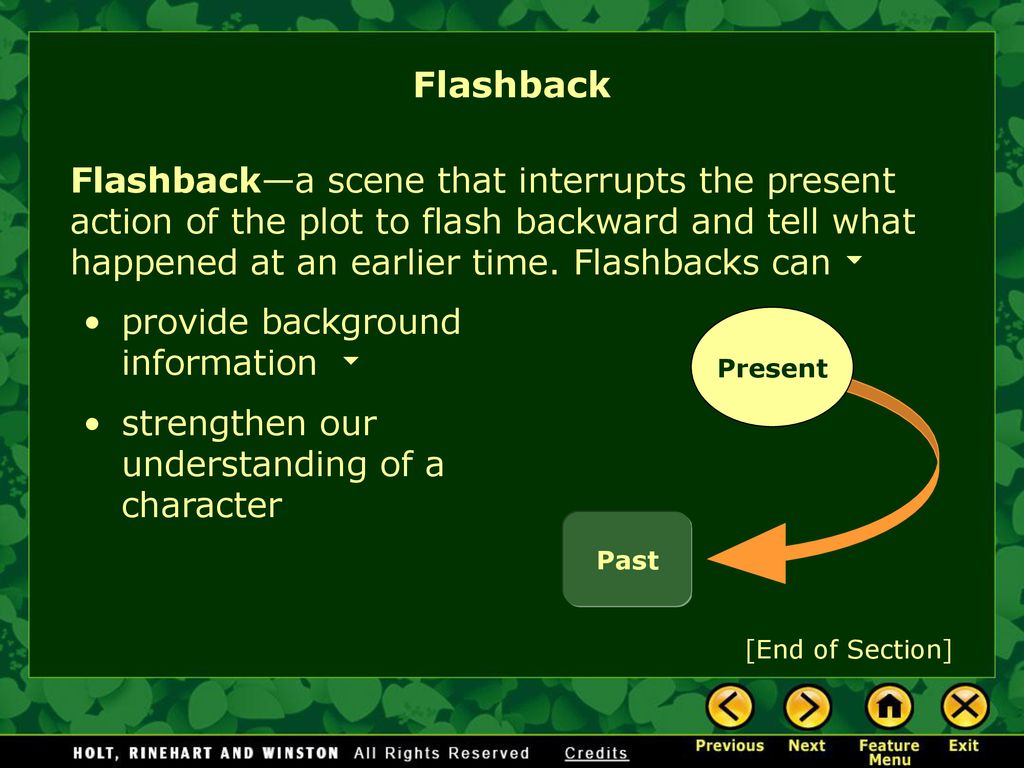 Flashback

Flashback—a scene that interrupts the present action of the plot to flash backward and tell what happened at an earlier time. Flashbacks can

• provide background information

• strengthen our understanding of a character

Present

Past

[End of Section]

HOLT, RINEHART AND WINSTON All Rights Reserved Credits

Previous Next Feature Menu Exit